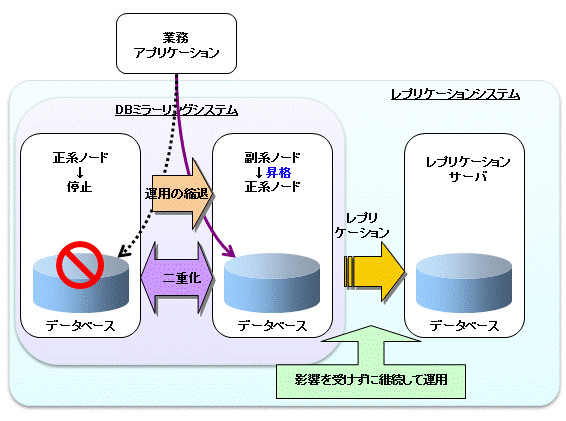 業務
アプリケーション

レプリケーションシステム

DBミラーリングシステム

正系ノード
↓
停止

運用の縮退

副系ノード
↓昇格
正系ノード

レプリケーション
サーバ

レプリ
ケーション

二重化

データベース

データベース

データベース

影響を受けずに継続して運用